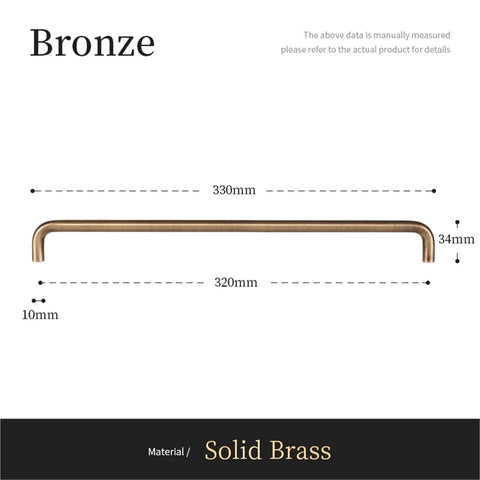 Bronze

The above data is manually measured
please refer to the actual product for details

330mm

34mm

320mm

10mm

Material / Solid Brass